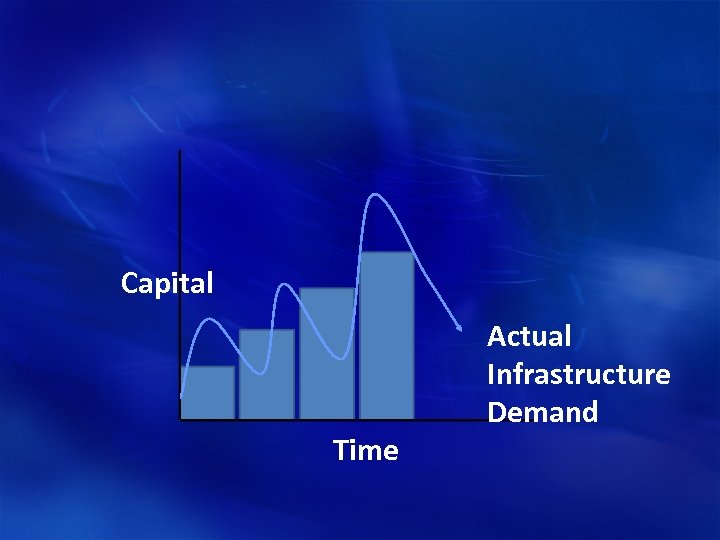 Capital

Actual Infrastructure Demand

Time